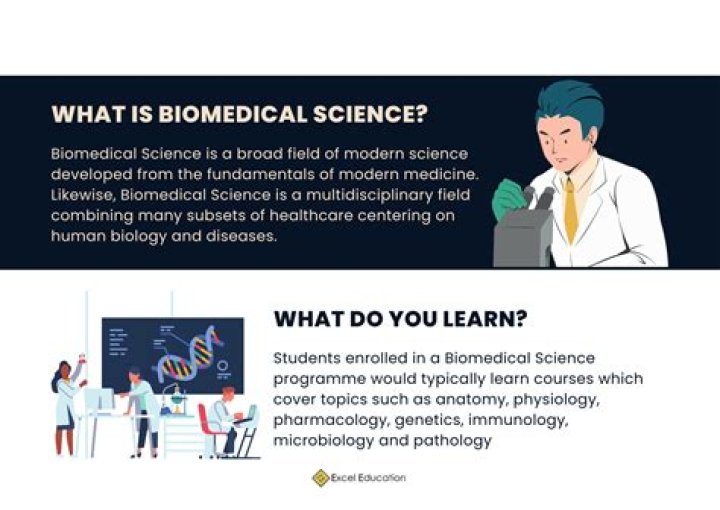 WHAT IS BIOMEDICAL SCIENCE?

Biomedical Science is a broad field of modern science developed from the fundamentals of modern medicine. Likewise, Biomedical Science is a multidisciplinary field combining many subsets of healthcare centering on human biology and diseases.

WHAT DO YOU LEARN?

Students enrolled in a Biomedical Science programme would typically learn courses which cover topics such as anatomy, physiology, pharmacology, genetics, immunology, microbiology and pathology

Excel Education